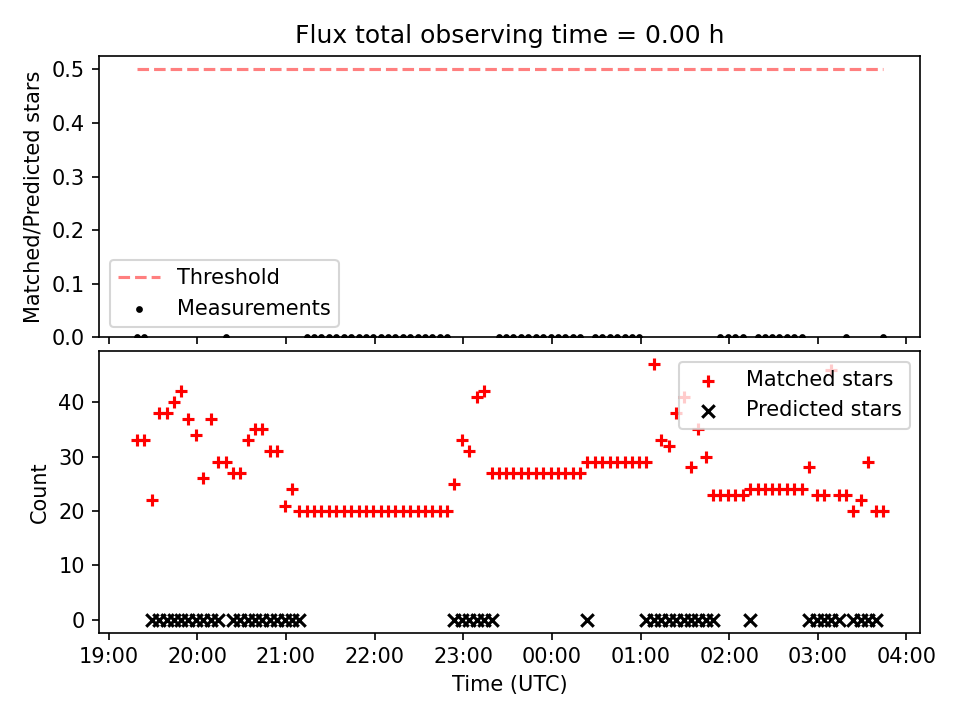 Flux total observing time = 0.00 h

Matched/Predicted stars

0.5
0.4
0.3
0.2
0.1
0.0

Threshold
Measurements

Count

40
30
20
10
0

Matched stars
Predicted stars

19:00 20:00 21:00 22:00 23:00 00:00 01:00 02:00 03:00 04:00

Time (UTC)